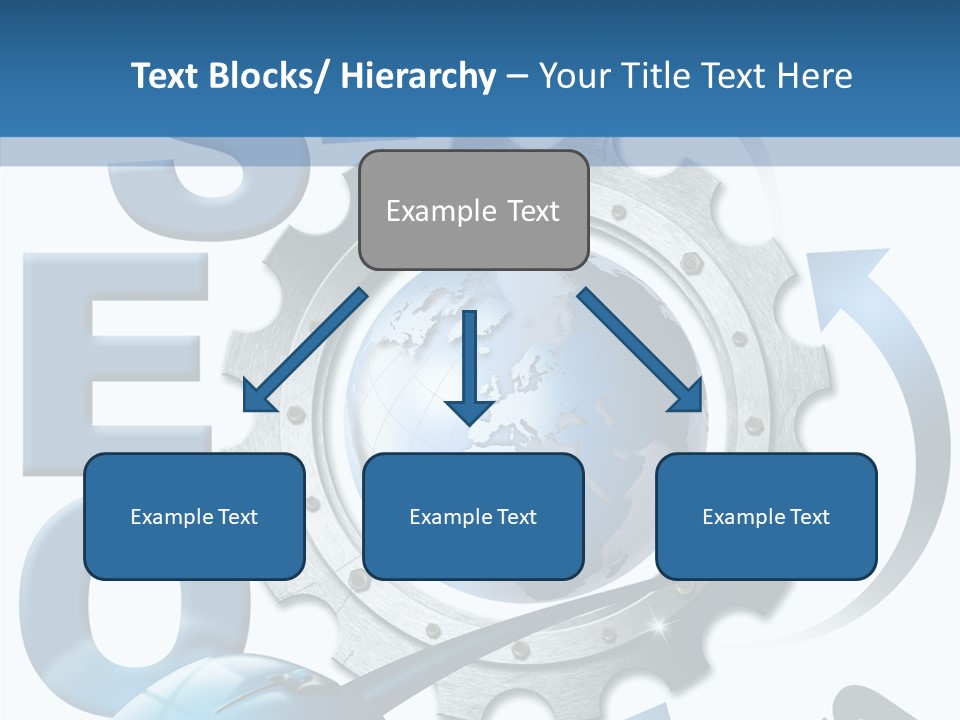 Text Blocks/ Hierarchy – Your Title Text Here

Example Text

Example Text

Example Text

Example Text